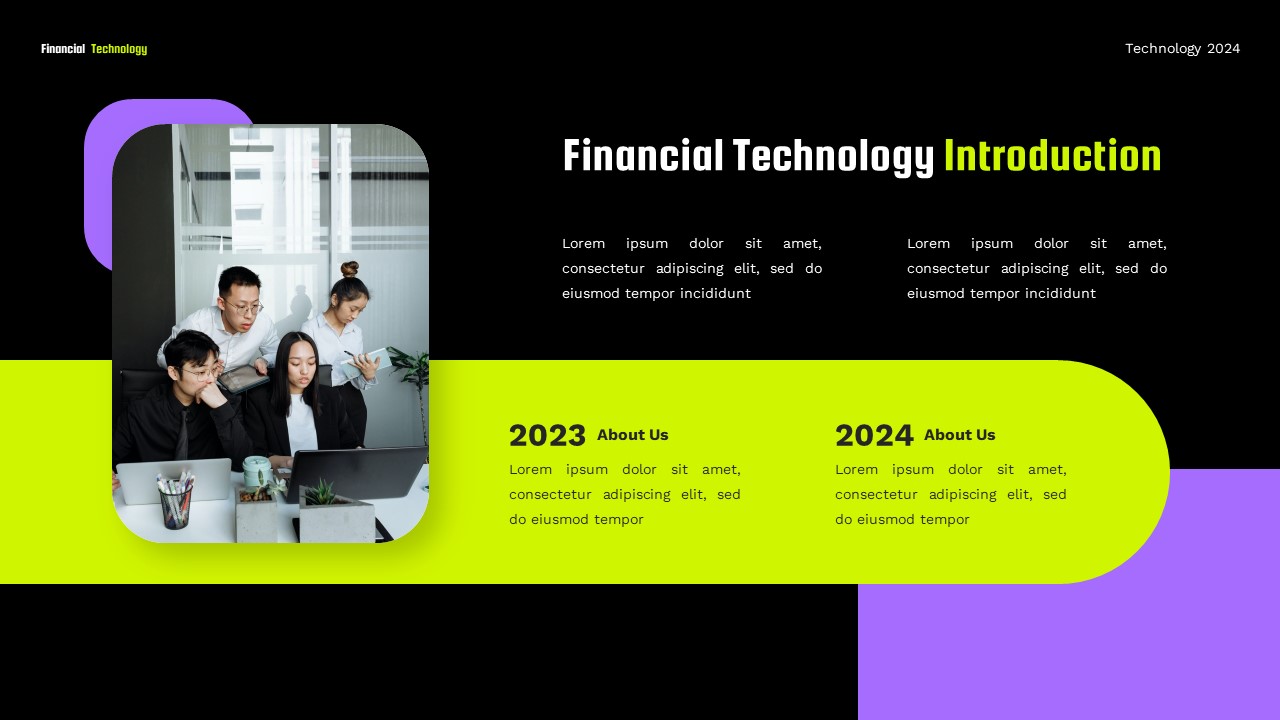 Financial Technology

Technology 2024

Financial Technology Introduction

Lorem ipsum dolor sit amet, consectetur adipiscing elit, sed do eiusmod tempor incididunt

Lorem ipsum dolor sit amet, consectetur adipiscing elit, sed do eiusmod tempor incididunt

2023 About Us

Lorem ipsum dolor sit amet, consectetur adipiscing elit, sed do eiusmod tempor

2024 About Us

Lorem ipsum dolor sit amet, consectetur adipiscing elit, sed do eiusmod tempor